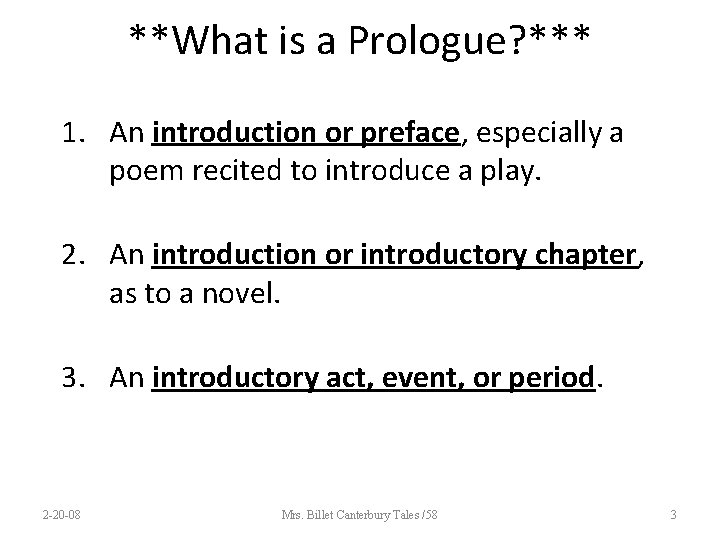 **What is a Prologue?***

1. An introduction or preface, especially a poem recited to introduce a play.

2. An introduction or introductory chapter, as to a novel.

3. An introductory act, event, or period.

2-20-08

Mrs. Billet Canterbury Tales /58

3